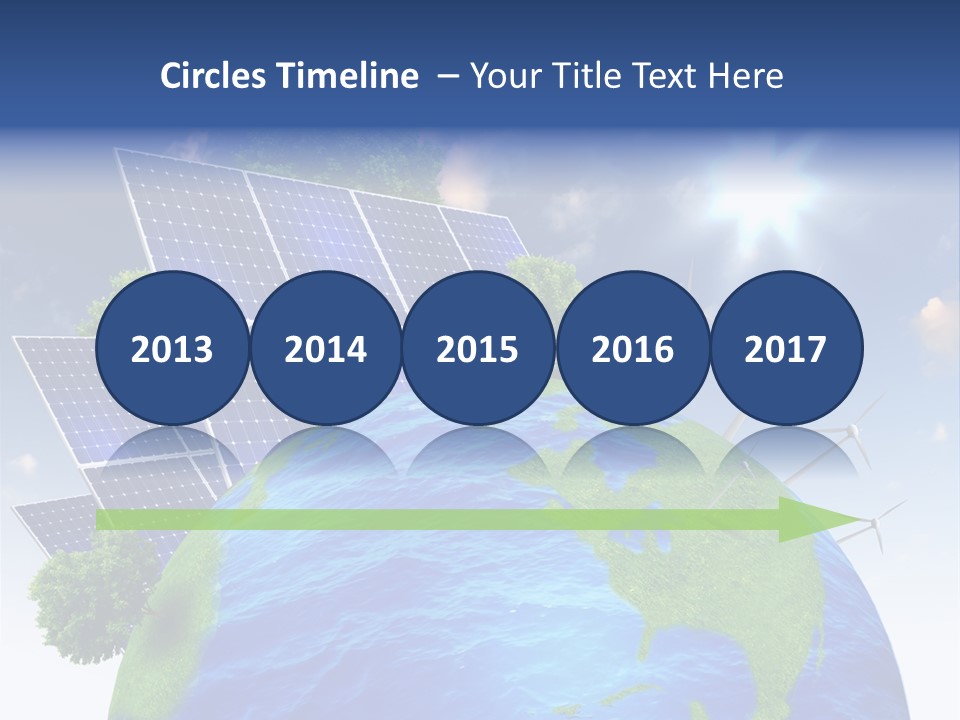 Circles Timeline – Your Title Text Here

2013

2014

2015

2016

2017